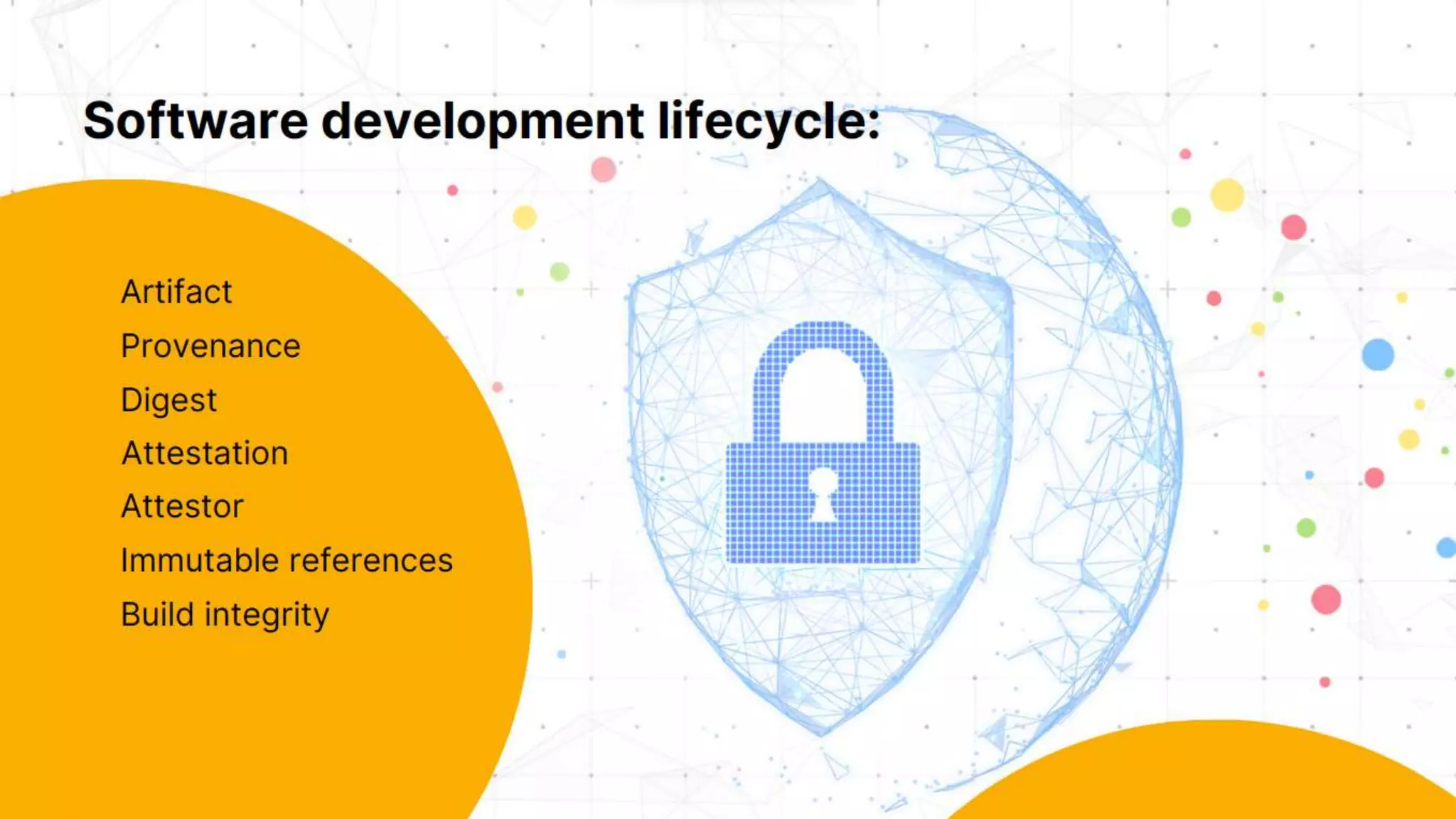 Software development lifecycle:

Artifact
Provenance
Digest
Attestation
Attestor
Immutable references
Build integrity